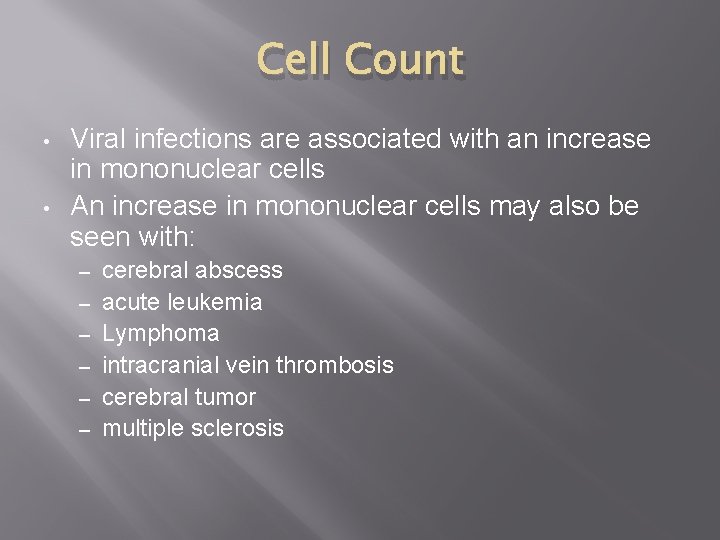 Cell Count

• Viral infections are associated with an increase in mononuclear cells
• An increase in mononuclear cells may also be seen with:
– cerebral abscess
– acute leukemia
– Lymphoma
– intracranial vein thrombosis
– cerebral tumor
– multiple sclerosis